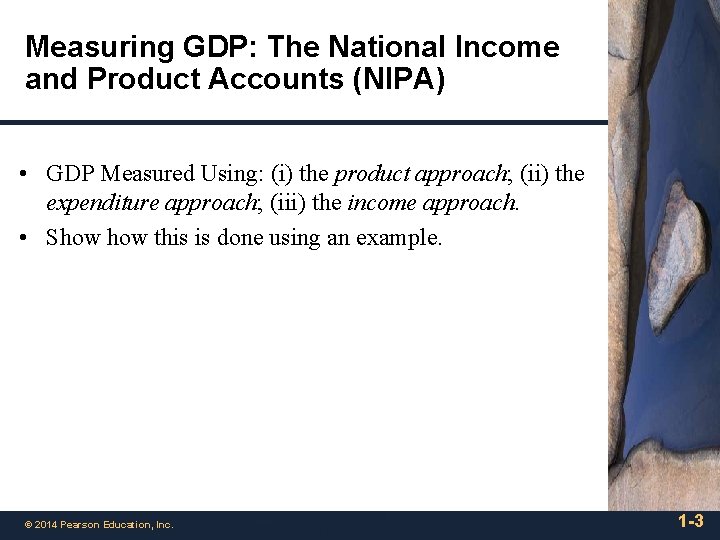 Measuring GDP: The National Income and Product Accounts (NIPA)

• GDP Measured Using: (i) the product approach, (ii) the expenditure approach, (iii) the income approach.

• Show how this is done using an example.

© 2014 Pearson Education, Inc.

1-3